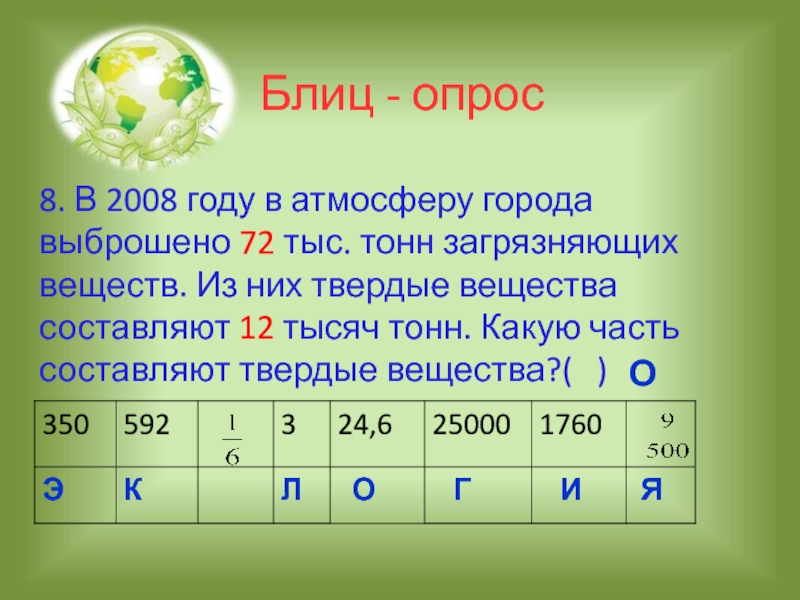 Блиц - опрос

8. В 2008 году в атмосферу города выброшено 72 тыс. тонн загрязняющих веществ. Из них твердые вещества составляют 12 тысяч тонн. Какую часть составляют твердые вещества?( ) О

| 350 | 592 | $\frac{1}{6}$ | 3 | 24,6 | 25000 | 1760 | $\frac{9}{500}$ |
|---|---|---|---|---|---|---|---|
| Э | К |  | Л | О | Г | И | Я |